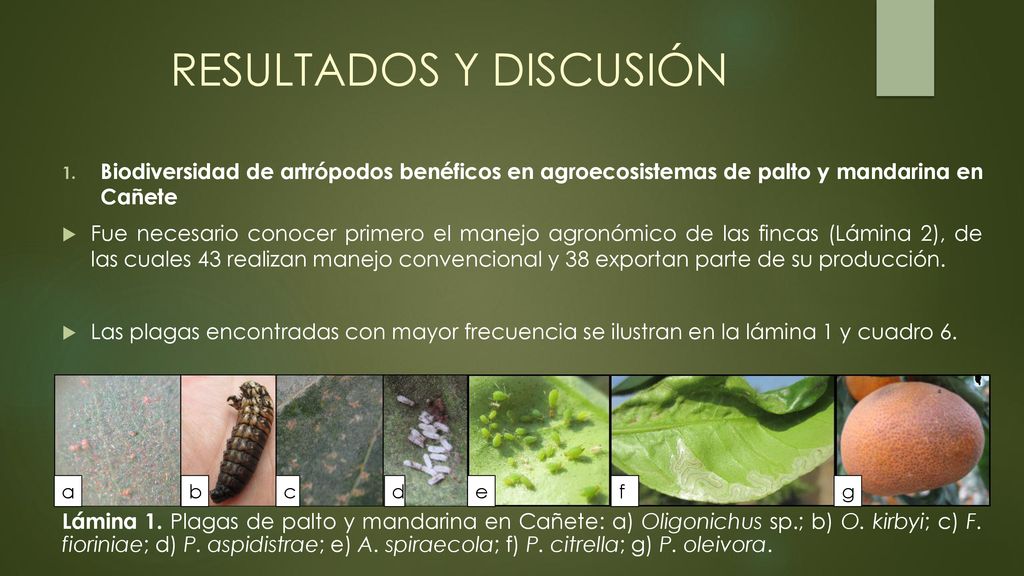 RESULTADOS Y DISCUSIÓN

1. Biodiversidad de artrópodos benéficos en agroecosistemas de palto y mandarina en Cañete

Fue necesario conocer primero el manejo agronómico de las fincas (Lámina 2), de las cuales 43 realizan manejo convencional y 38 exportan parte de su producción.

Las plagas encontradas con mayor frecuencia se ilustran en la lámina 1 y cuadro 6.

a b c d e f g

Lámina 1. Plagas de palto y mandarina en Cañete: a) Oligonichus sp.; b) O. kirbyi; c) F. fioriniae; d) P. aspidistrae; e) A. spiraecola; f) P. citrella; g) P. oleivora.